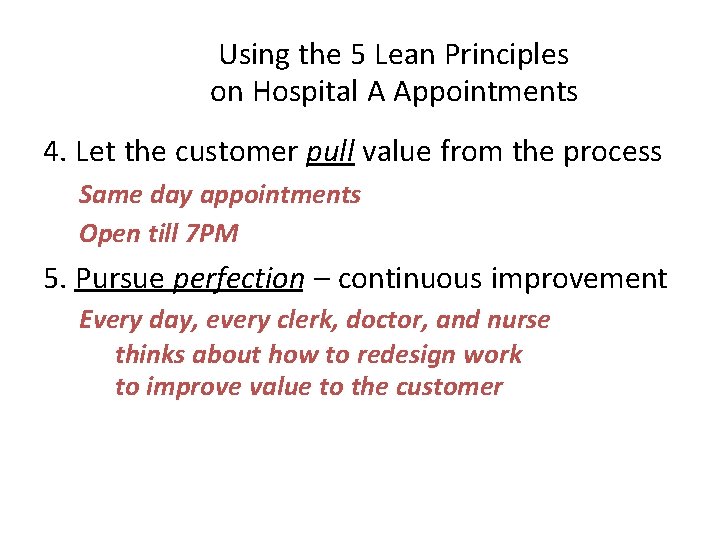 Using the 5 Lean Principles
on Hospital A Appointments

4. Let the customer pull value from the process

Same day appointments

Open till 7PM

5. Pursue perfection – continuous improvement

Every day, every clerk, doctor, and nurse thinks about how to redesign work to improve value to the customer